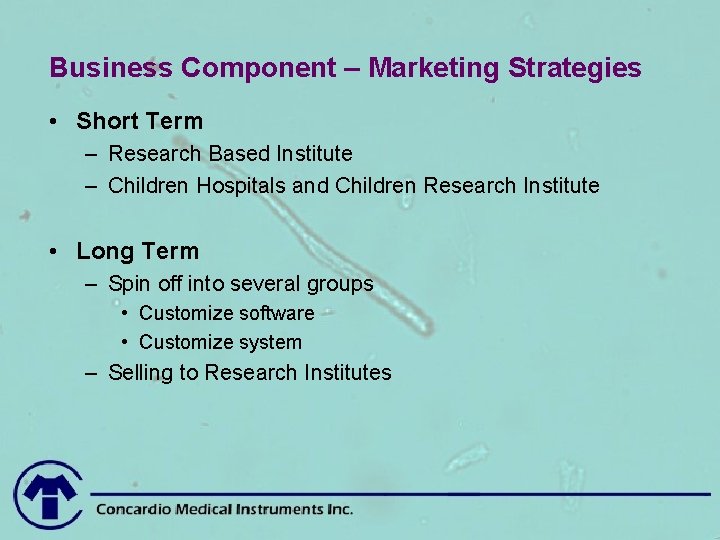 Business Component – Marketing Strategies

• Short Term
  – Research Based Institute
  – Children Hospitals and Children Research Institute

• Long Term
  – Spin off into several groups
    • Customize software
    • Customize system
  – Selling to Research Institutes

Concardio Medical Instruments Inc.